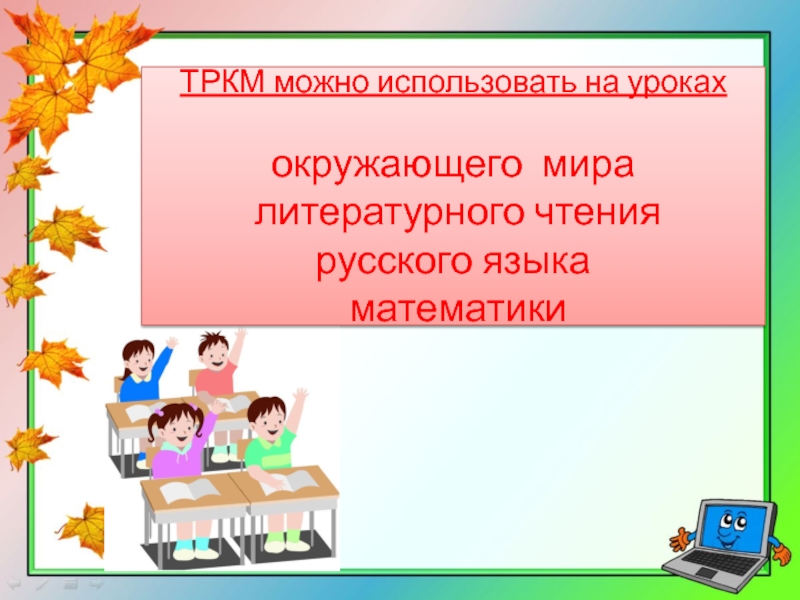 ТРКМ можно использовать на уроках

окружающего мира
литературного чтения
русского языка
математики